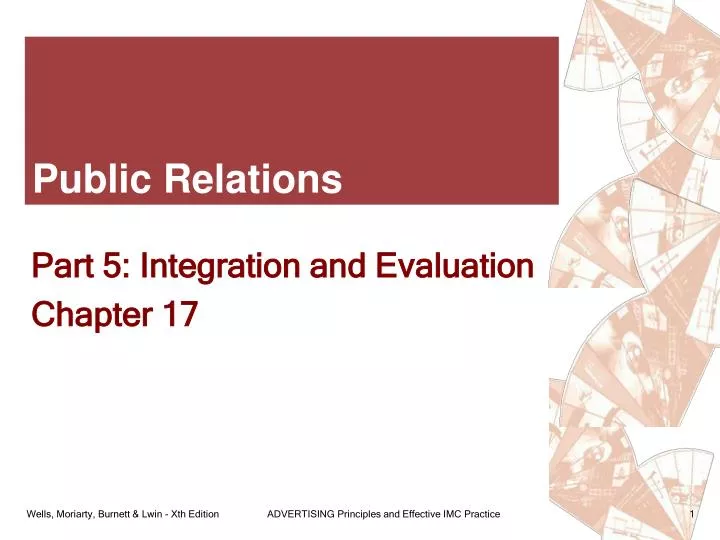 Public Relations

Part 5: Integration and Evaluation
Chapter 17

Wells, Moriarty, Burnett & Lwin - Xth Edition ADVERTISING Principles and Effective IMC Practice 1